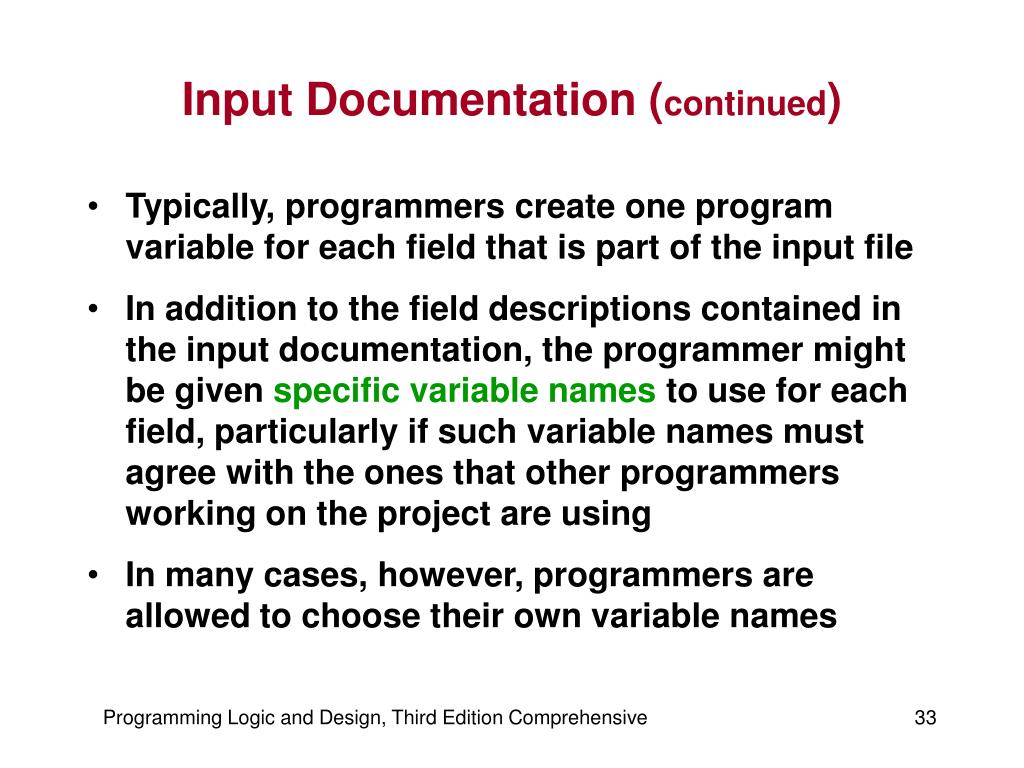 Input Documentation (continued)

• Typically, programmers create one program variable for each field that is part of the input file

• In addition to the field descriptions contained in the input documentation, the programmer might be given specific variable names to use for each field, particularly if such variable names must agree with the ones that other programmers working on the project are using

• In many cases, however, programmers are allowed to choose their own variable names

Programming Logic and Design, Third Edition Comprehensive

33